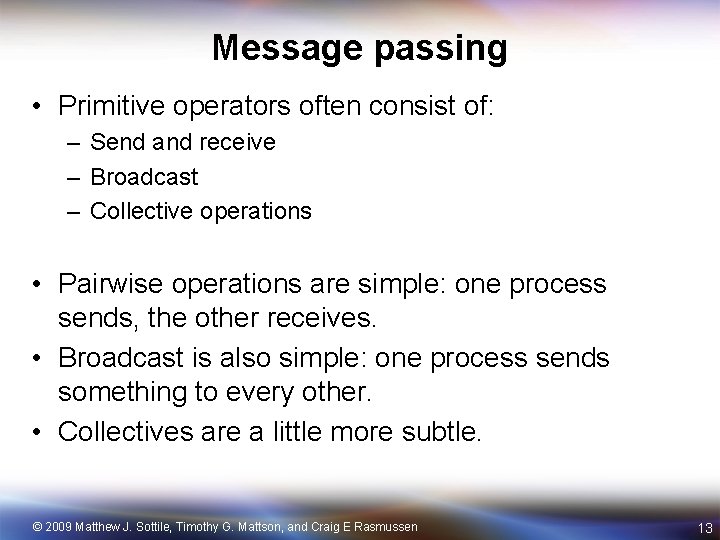 Message passing

• Primitive operators often consist of:
  – Send and receive
  – Broadcast
  – Collective operations

• Pairwise operations are simple: one process sends, the other receives.
• Broadcast is also simple: one process sends something to every other.
• Collectives are a little more subtle.

© 2009 Matthew J. Sottile, Timothy G. Mattson, and Craig E Rasmussen

13